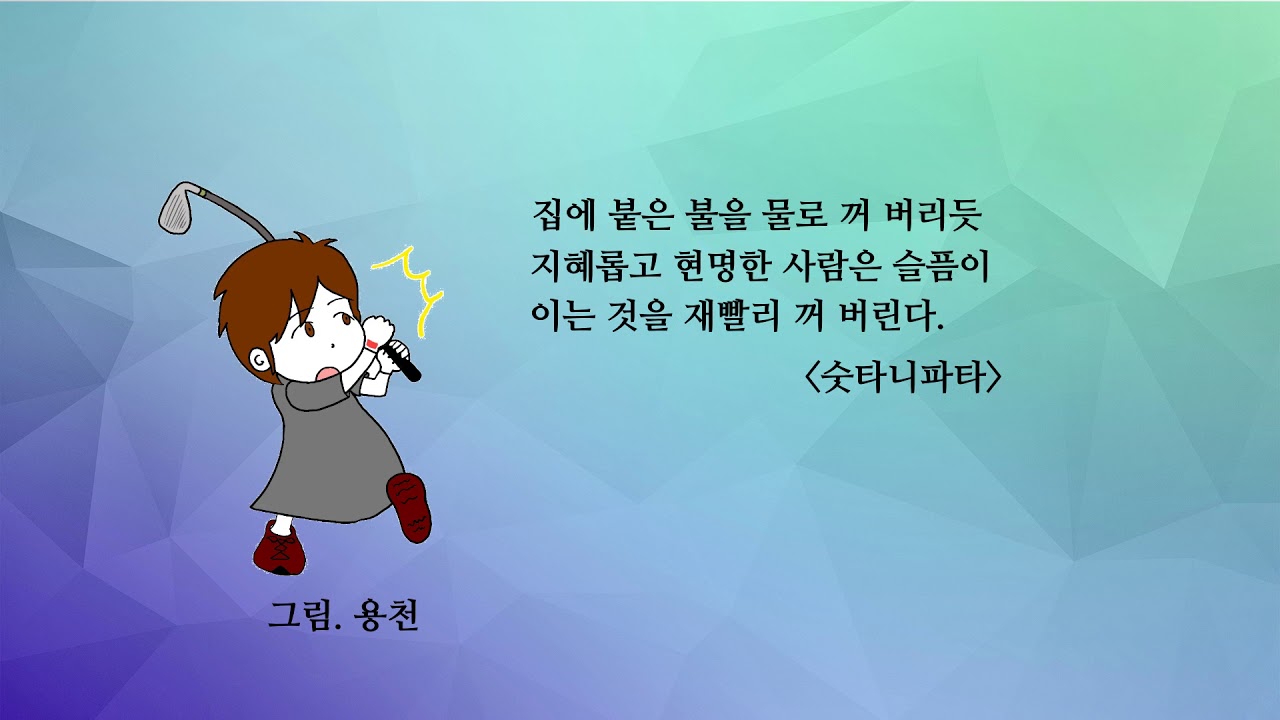 집에 붙은 불을 물로 꺼 버리듯
지혜롭고 현명한 사람은 슬픔이
이는 것을 재빨리 꺼 버린다.

〈숫타니파타〉

그림. 용천